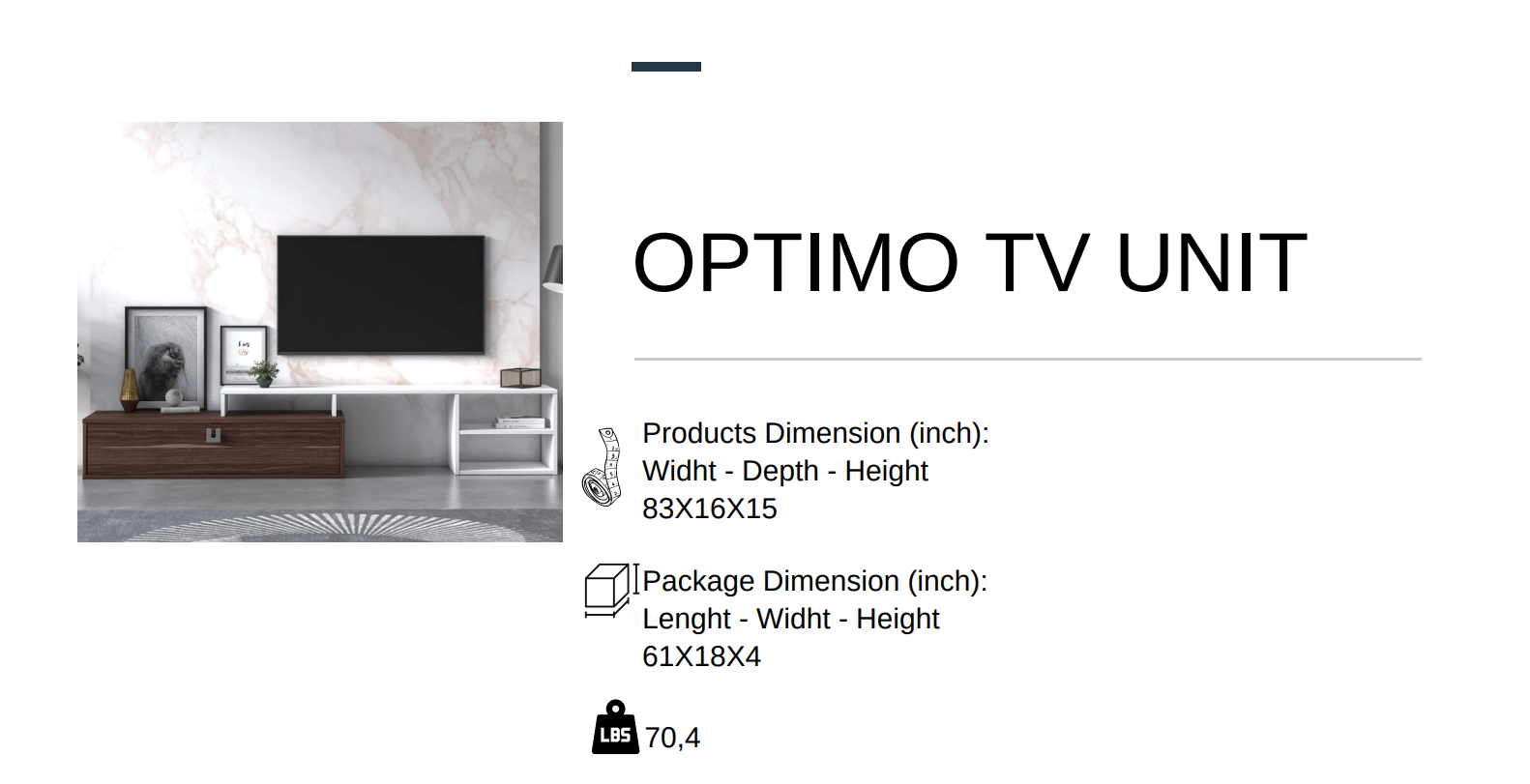 OPTIMO TV UNIT

Products Dimension (inch):
Widht - Depth - Height
83X16X15

Package Dimension (inch):
Lenght - Widht - Height
61X18X4

LBS 70,4